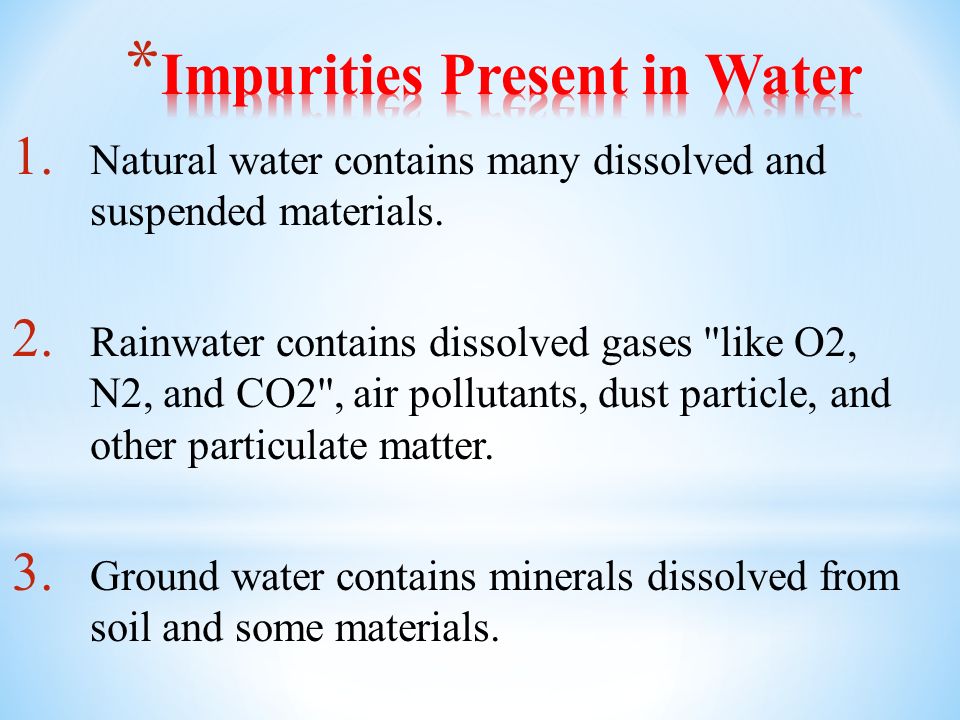 *Impurities Present in Water

1. Natural water contains many dissolved and suspended materials.

2. Rainwater contains dissolved gases "like O2, N2, and CO2", air pollutants, dust particle, and other particulate matter.

3. Ground water contains minerals dissolved from soil and some materials.